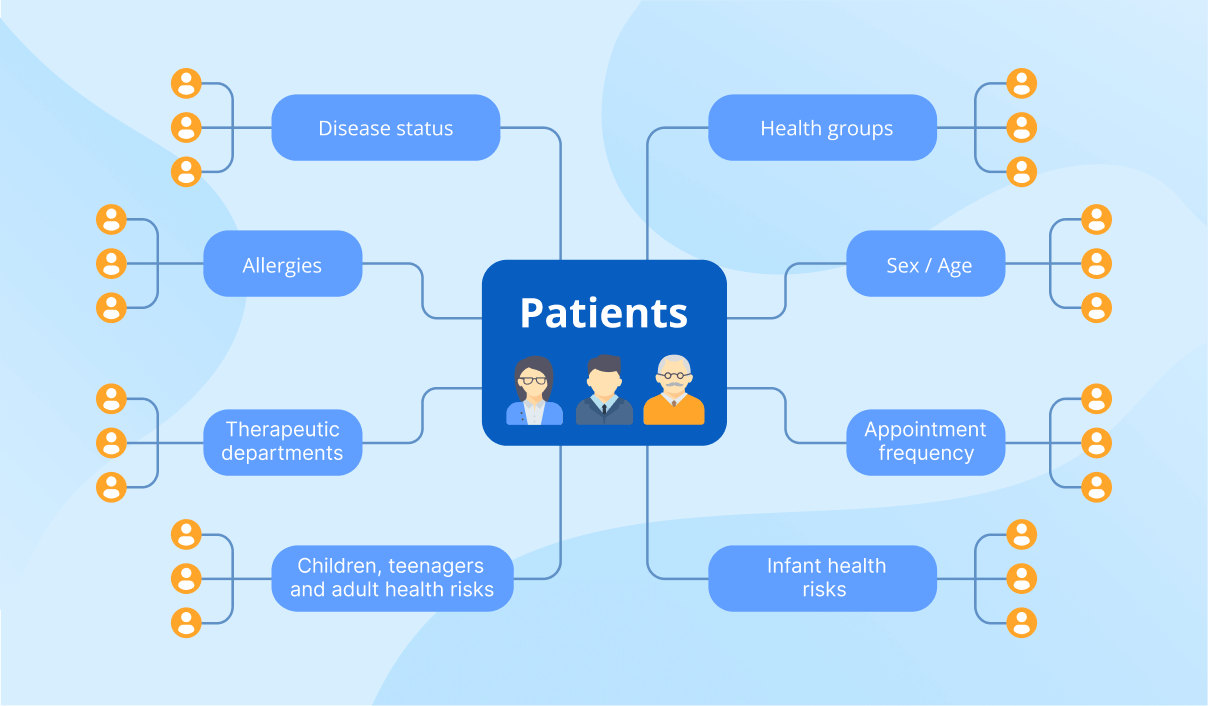 Patients

Disease status

Allergies

Therapeutic departments

Children, teenagers and adult health risks

Health groups

Sex / Age

Appointment frequency

Infant health risks